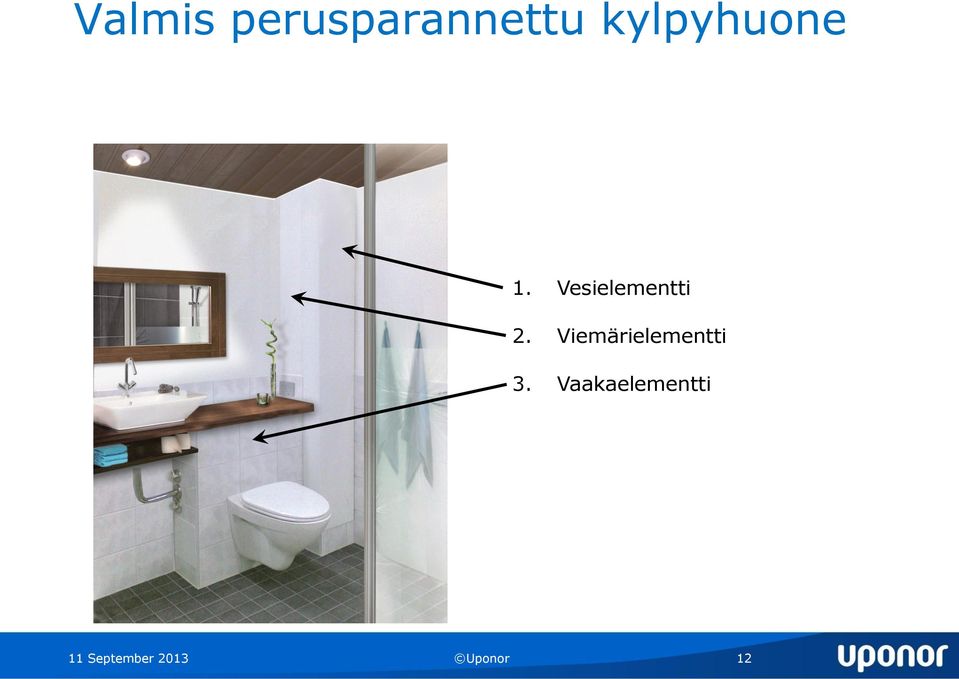 Valmis perusparannettu kylpyhuone

1. Vesielementti
2. Viemärielementti
3. Vaakaelementti

11 September 2013
©Uponor
12
uponor